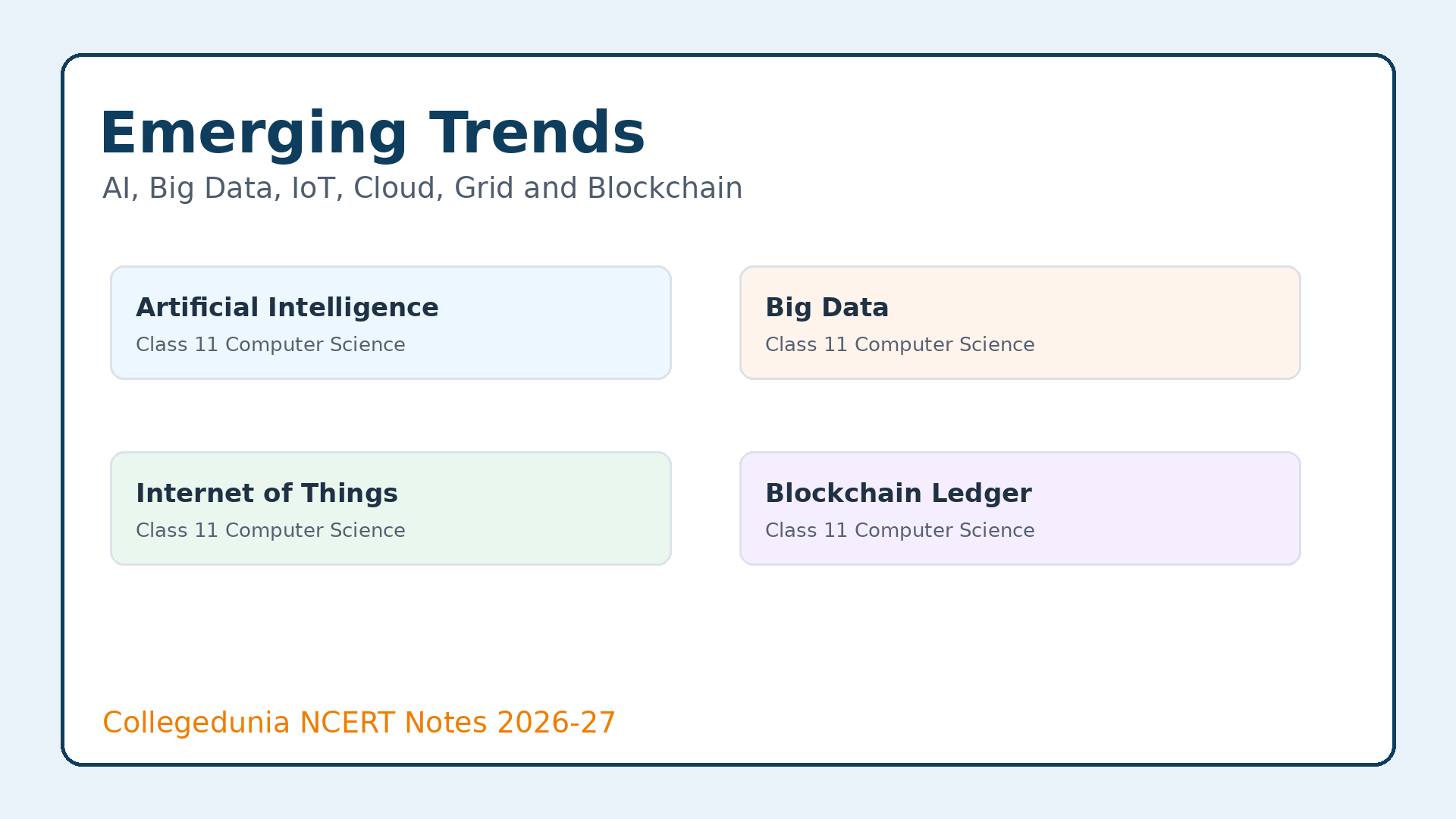 Emerging Trends
AI, Big Data, IoT, Cloud, Grid and Blockchain

Artificial Intelligence
Class 11 Computer Science

Big Data
Class 11 Computer Science

Internet of Things
Class 11 Computer Science

Blockchain Ledger
Class 11 Computer Science

Collegedunia NCERT Notes 2026-27